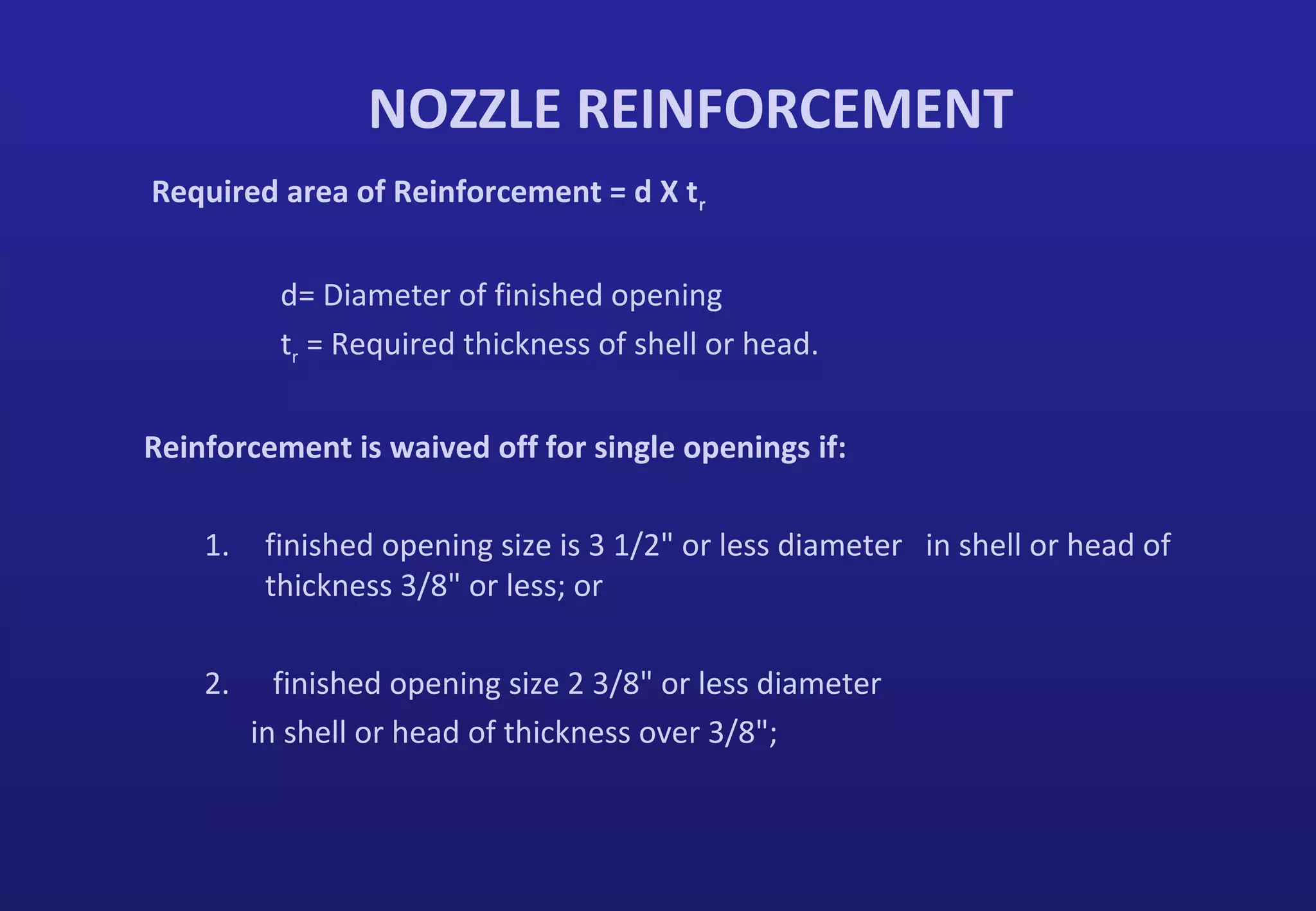 NOZZLE REINFORCEMENT

Required area of Reinforcement = d X $t_r$

d= Diameter of finished opening

$t_r$ = Required thickness of shell or head.

Reinforcement is waived off for single openings if:

1. finished opening size is 3 1/2" or less diameter in shell or head of thickness 3/8" or less; or

2. finished opening size 2 3/8" or less diameter in shell or head of thickness over 3/8";